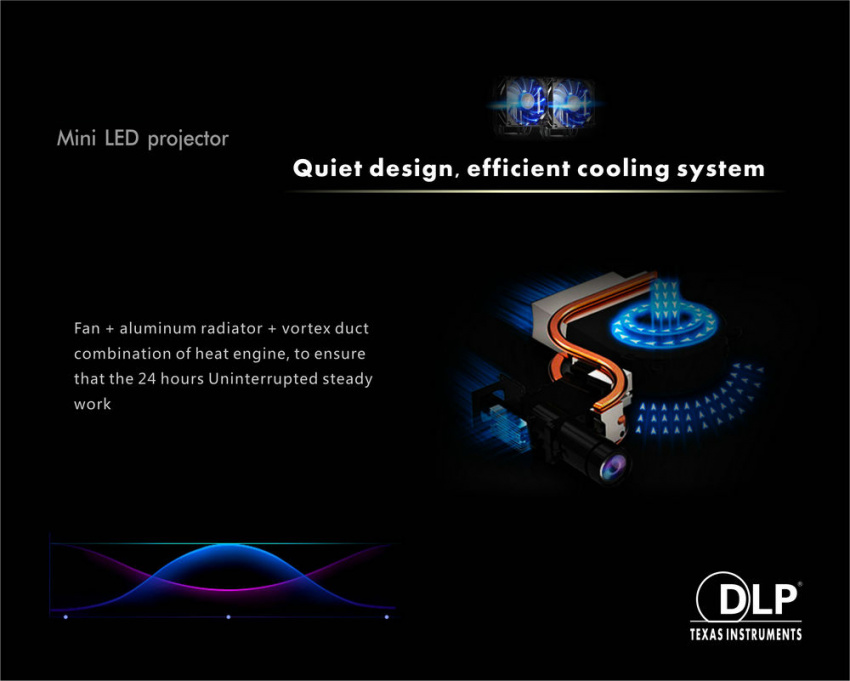 Mini LED projector

Quiet design, efficient cooling system

Fan + aluminum radiator + vortex duct combination of heat engine, to ensure that the 24 hours Uninterrupted steady work

DLP®
TEXAS INSTRUMENTS